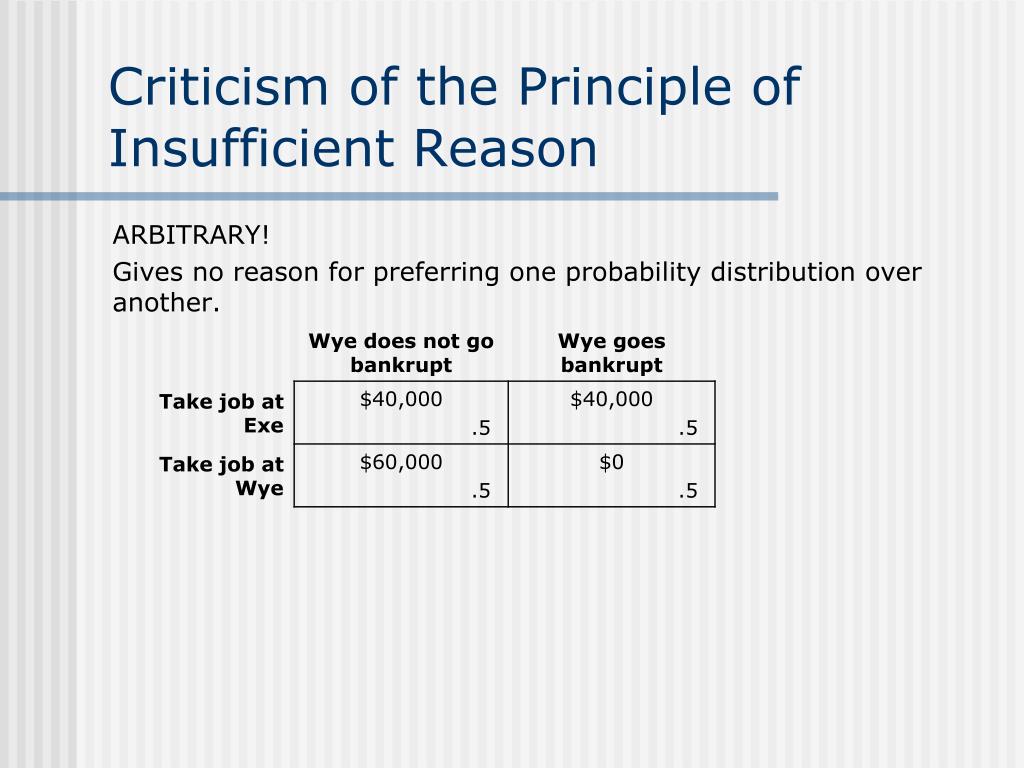 Criticism of the Principle of Insufficient Reason

ARBITRARY!

Gives no reason for preferring one probability distribution over another.

| | Wye does not go bankrupt | Wye goes bankrupt |
|---|---|---|
| Take job at Exe | \$40,000 .5 | \$40,000 .5 |
| Take job at Wye | \$60,000 .5 | \$0 .5 |